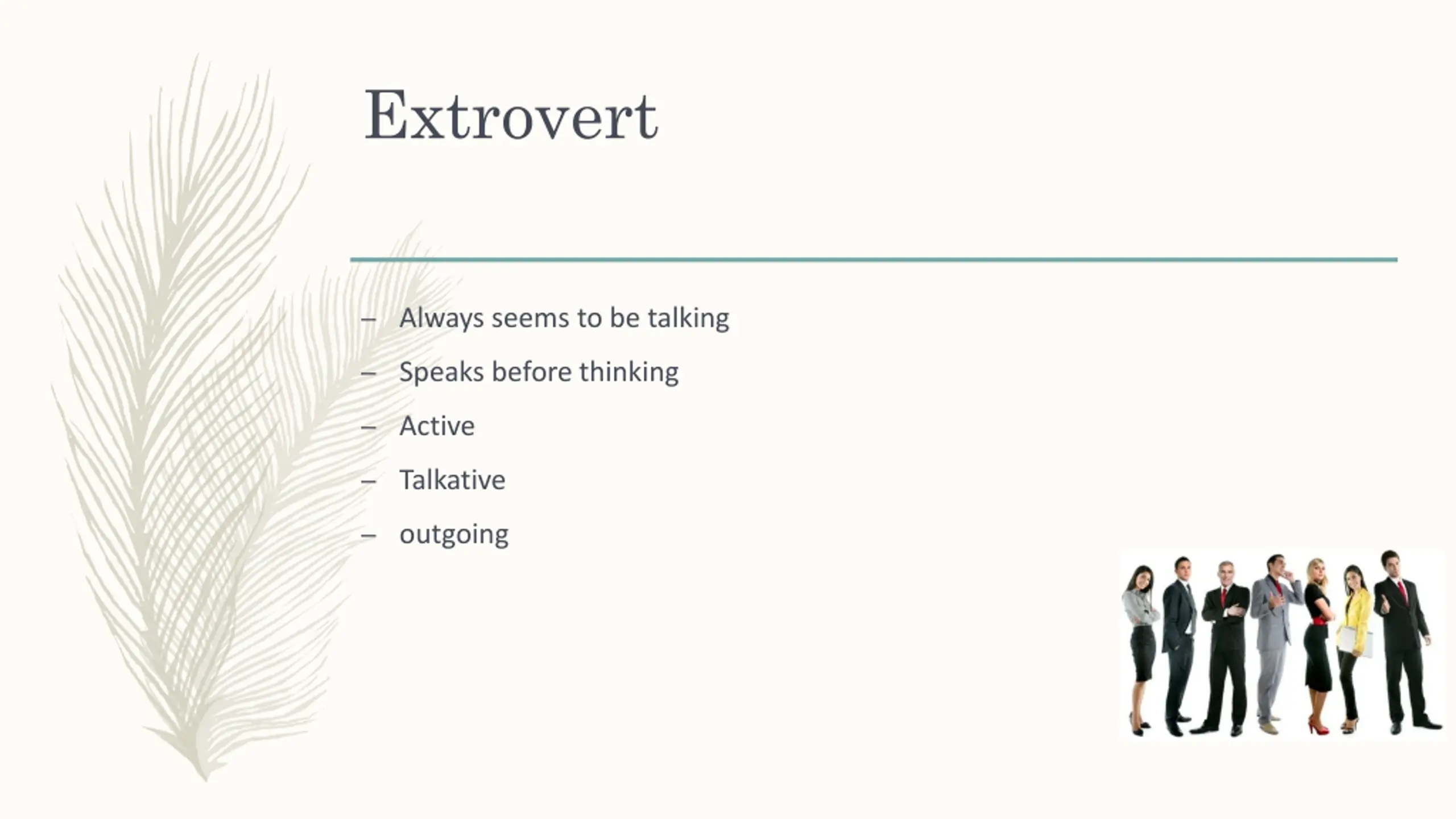 Extrovert

– Always seems to be talking
– Speaks before thinking
– Active
– Talkative
– outgoing